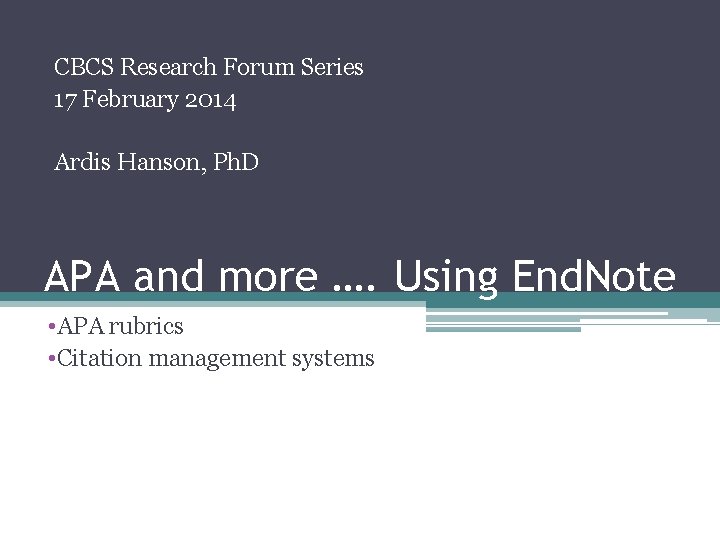 CBCS Research Forum Series
17 February 2014

Ardis Hanson, PhD

APA and more …. Using EndNote

•APA rubrics
•Citation management systems